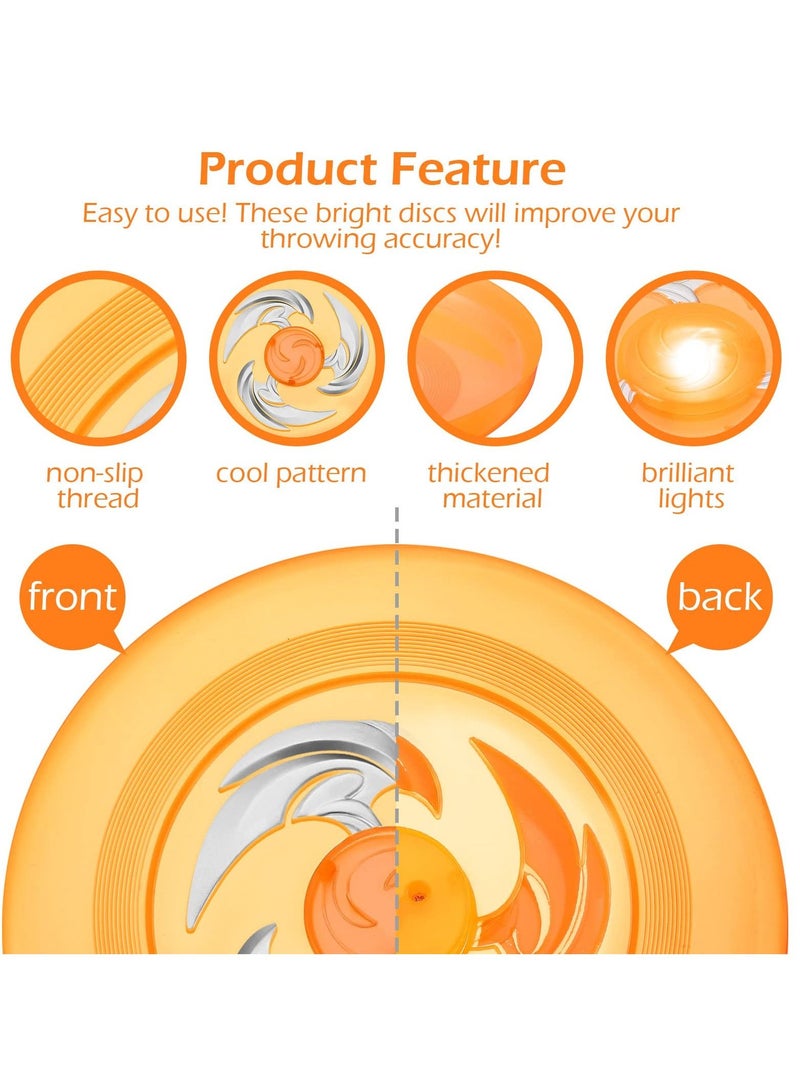 Product Feature

Easy to use! These bright discs will improve your throwing accuracy!

non-slip thread

cool pattern

thickened material

brilliant lights

front

back